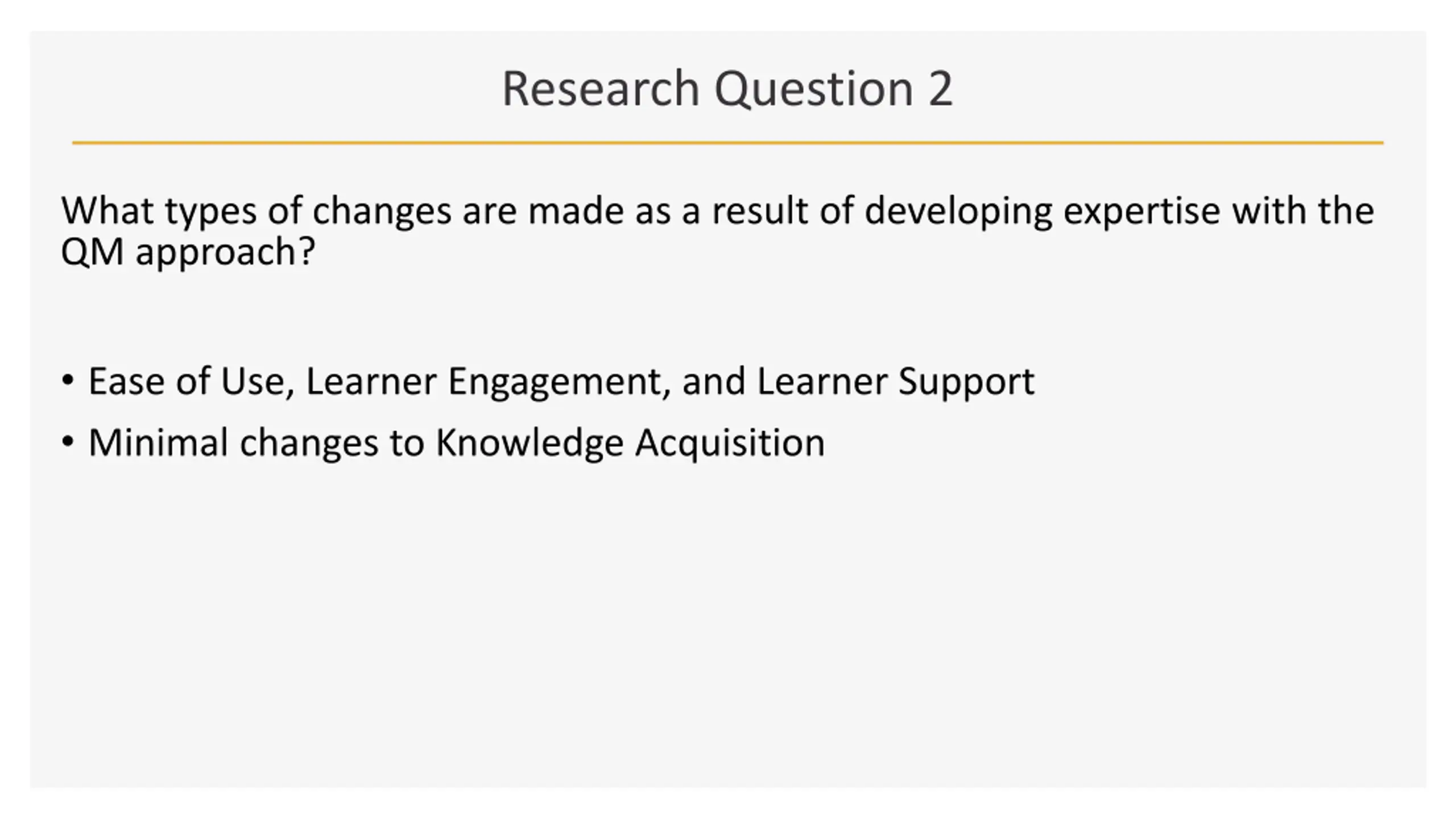 Research Question 2

What types of changes are made as a result of developing expertise with the QM approach?

• Ease of Use, Learner Engagement, and Learner Support
• Minimal changes to Knowledge Acquisition